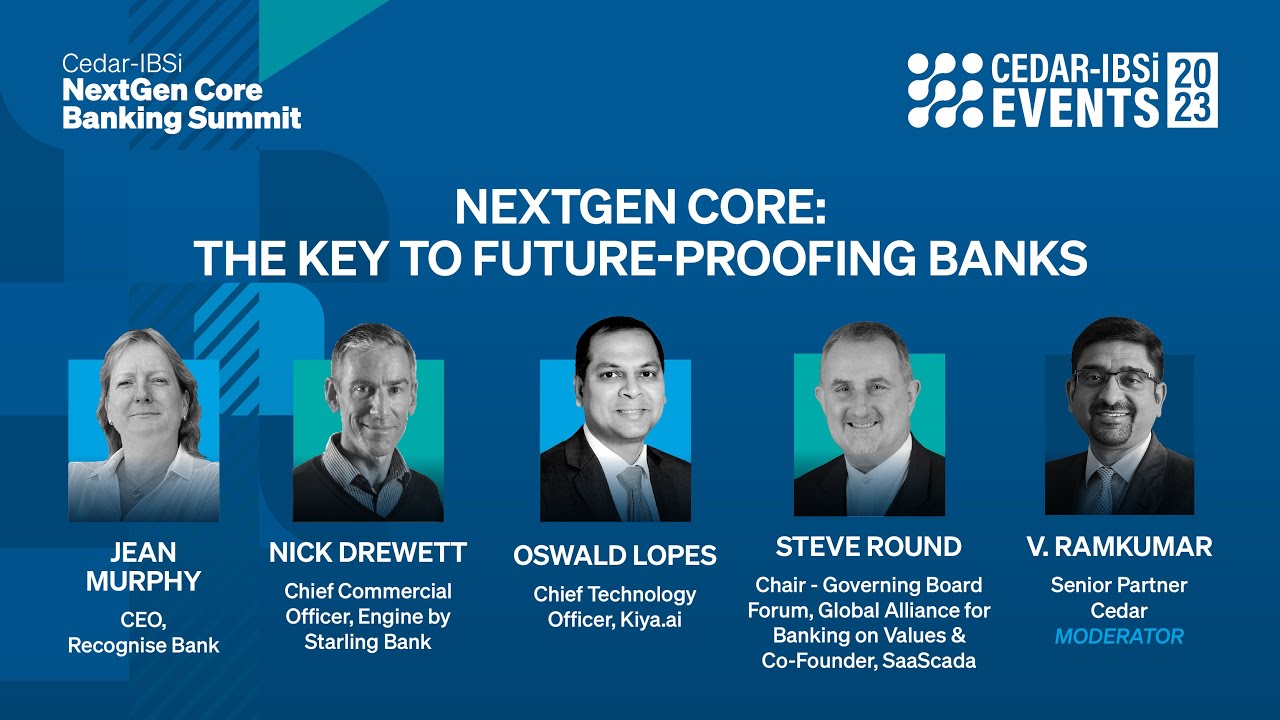 Cedar-IBSi
NextGen Core Banking Summit

CEDAR-IBSi EVENTS 2023

NEXTGEN CORE:
THE KEY TO FUTURE-PROOFING BANKS

JEAN MURPHY
CEO, Recognise Bank

NICK DREWETT
Chief Commercial Officer, Engine by Starling Bank

OSWALD LOPES
Chief Technology Officer, Kiya.ai

STEVE ROUND
Chair - Governing Board Forum, Global Alliance for Banking on Values & Co-Founder, SaaScada

V. RAMKUMAR
Senior Partner
Cedar
MODERATOR